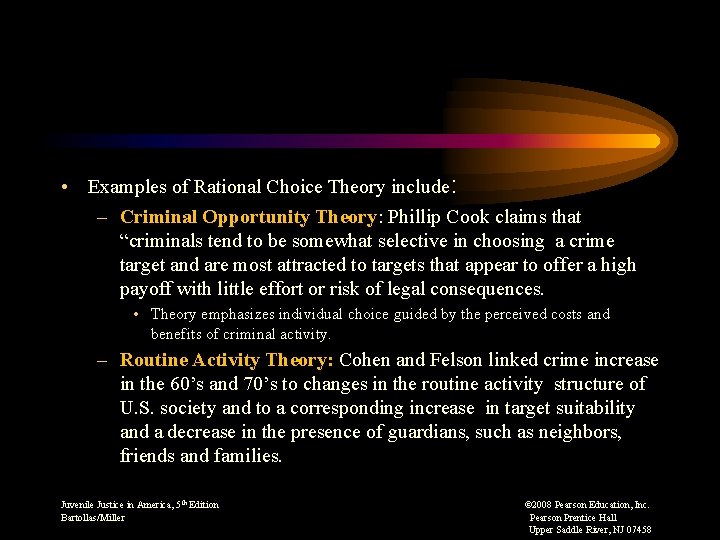 • Examples of Rational Choice Theory include:

– Criminal Opportunity Theory: Phillip Cook claims that “criminals tend to be somewhat selective in choosing a crime target and are most attracted to targets that appear to offer a high payoff with little effort or risk of legal consequences.

• Theory emphasizes individual choice guided by the perceived costs and benefits of criminal activity.

– Routine Activity Theory: Cohen and Felson linked crime increase in the 60’s and 70’s to changes in the routine activity structure of U.S. society and to a corresponding increase in target suitability and a decrease in the presence of guardians, such as neighbors, friends and families.

Juvenile Justice in America, $5^{th}$ Edition
Bartollas/Miller

©2008 Pearson Education, Inc.
Pearson Prentice Hall
Upper Saddle River, NJ 07458